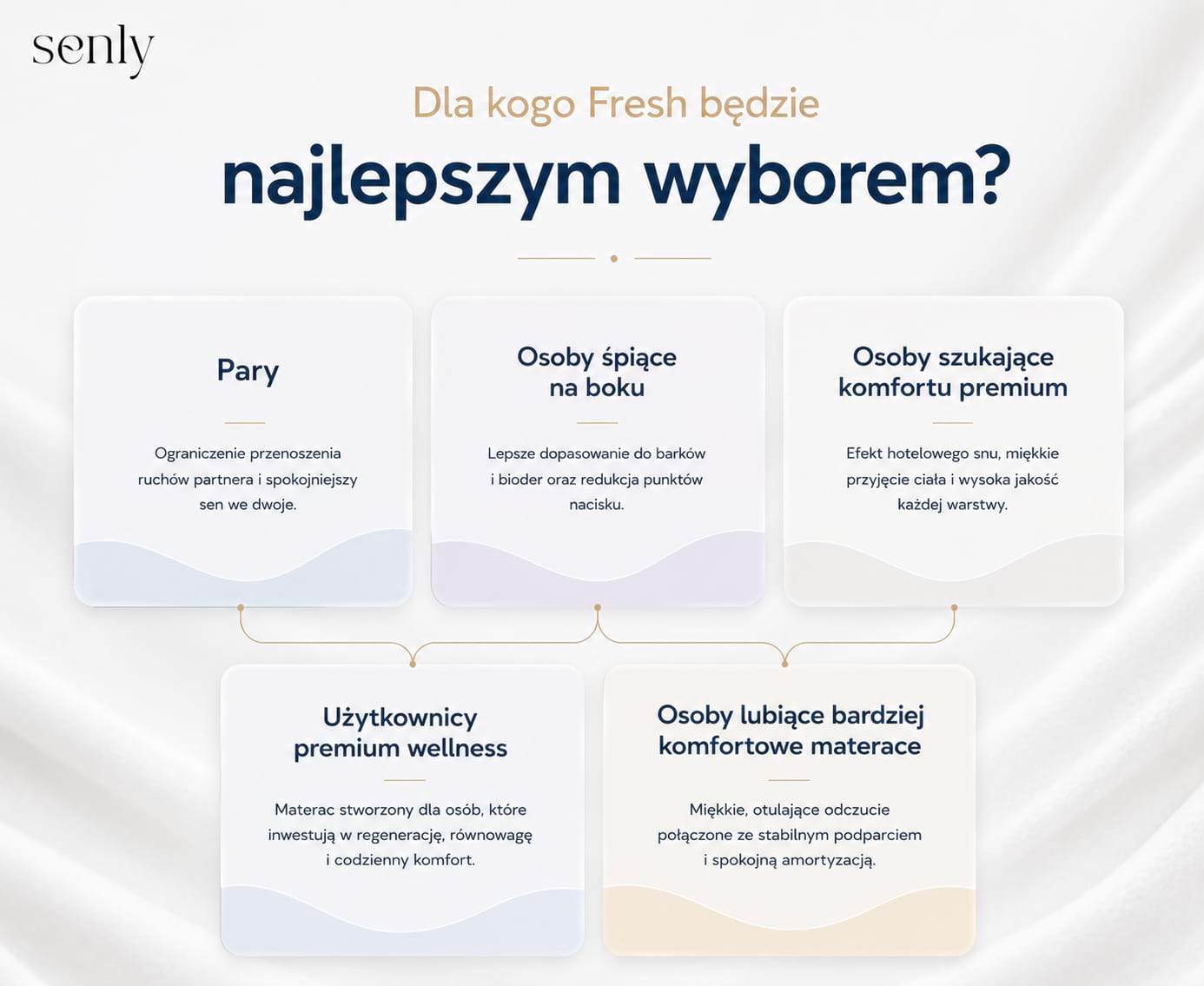 senly

Dla kogo Fresh będzie
najlepszym wyborem?

Pary

Ograniczenie przenoszenia ruchów partnera i spokojniejszy sen we dwoje.

Osoby śpiące na boku

Lepsze dopasowanie do barków i bioder oraz redukcja punktów nacisku.

Osoby szukające komfortu premium

Efekt hotelowego snu, miękkie przyjęcie ciała i wysoka jakość każdej warstwy.

Użytkownicy premium wellness

Materac stworzony dla osób, które inwestują w regenerację, równowagę i codzienny komfort.

Osoby lubiące bardziej komfortowe materace

Miękkie, otulające odczucie połączone ze stabilnym podparciem i spokojną amortyzacją.